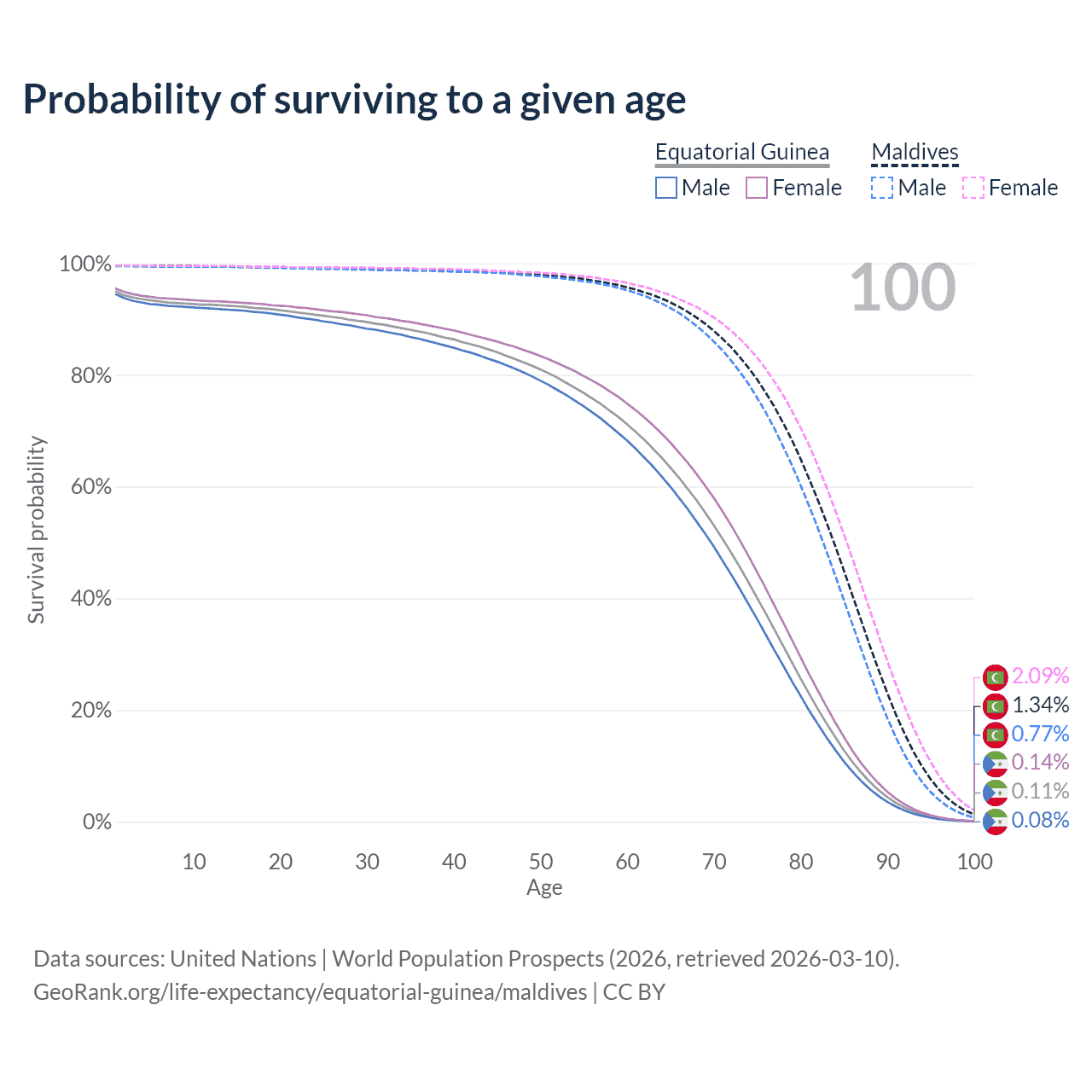 Probability of surviving to a given age

Equatorial Guinea
Male Female
Maldives
Male Female

100

100%
80%
60%
40%
20%
0%

Survival probability

10 20 30 40 50 60 70 80 90 100
Age

2.09%
1.34%
0.77%
0.14%
0.11%
0.08%

Data sources: United Nations | World Population Prospects (2026, retrieved 2026-03-10).
GeoRank.org/life-expectancy/equatorial-guinea/maldives | CC BY